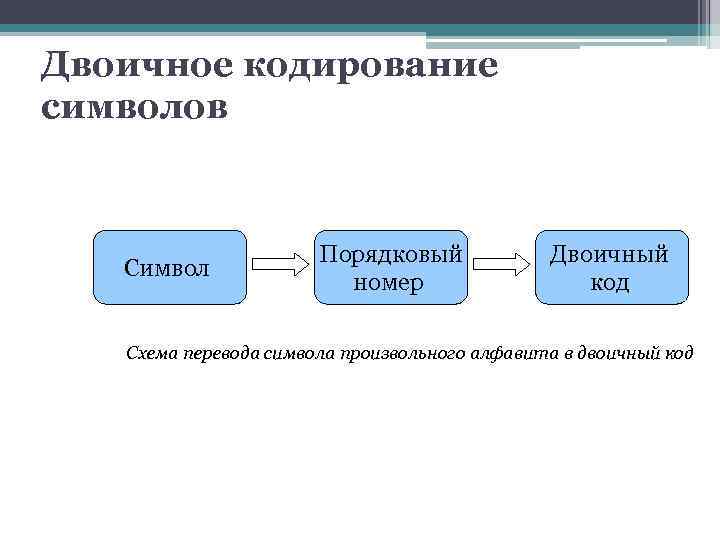 Двоичное кодирование символов

Символ

Порядковый номер

Двоичный код

Схема перевода символа произвольного алфавита в двоичный код